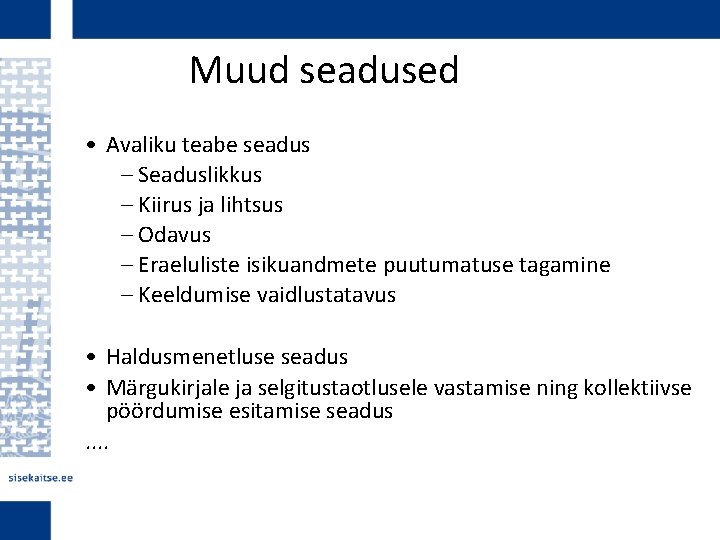 Muud seadused

• Avaliku teabe seadus
– Seaduslikkus
– Kiirus ja lihtsus
– Odavus
– Eraeluliste isikuandmete puutumatuse tagamine
– Keeldumise vaidlustatavus

• Haldusmenetluse seadus
• Märgukirjale ja selgitustaotlusele vastamise ning kollektiivse pöördumise esitamise seadus
....

sisekaitse.ee